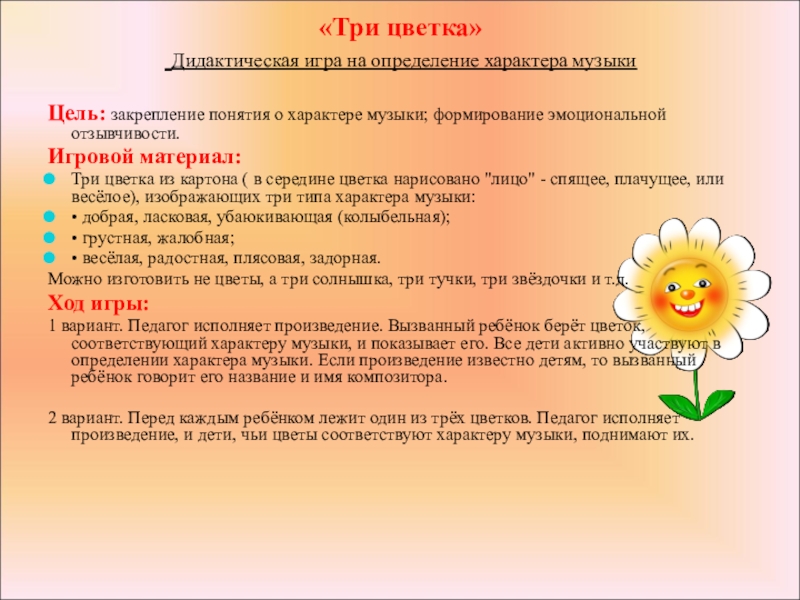 «Три цветка»

Дидактическая игра на определение характера музыки

Цель: закрепление понятия о характере музыки; формирование эмоциональной отзывчивости.

Игровой материал:

Три цветка из картона ( в середине цветка нарисовано "лицо" - спящее, плачущее, или весёлое), изображающих три типа характера музыки:

• добрая, ласковая, убаюкивающая (колыбельная);

• грустная, жалобная;

• весёлая, радостная, плясовая, задорная.

Можно изготовить не цветы, а три солнышка, три тучки, три звёздочки и т.д.

Ход игры:

1 вариант. Педагог исполняет произведение. Вызванный ребёнок берёт цветок, соответствующий характеру музыки, и показывает его. Все дети активно участвуют в определении характера музыки. Если произведение известно детям, то вызванный ребёнок говорит его название и имя композитора.

2 вариант. Перед каждым ребёнком лежит один из трёх цветков. Педагог исполняет произведение, и дети, чьи цветы соответствуют характеру музыки, поднимают их.